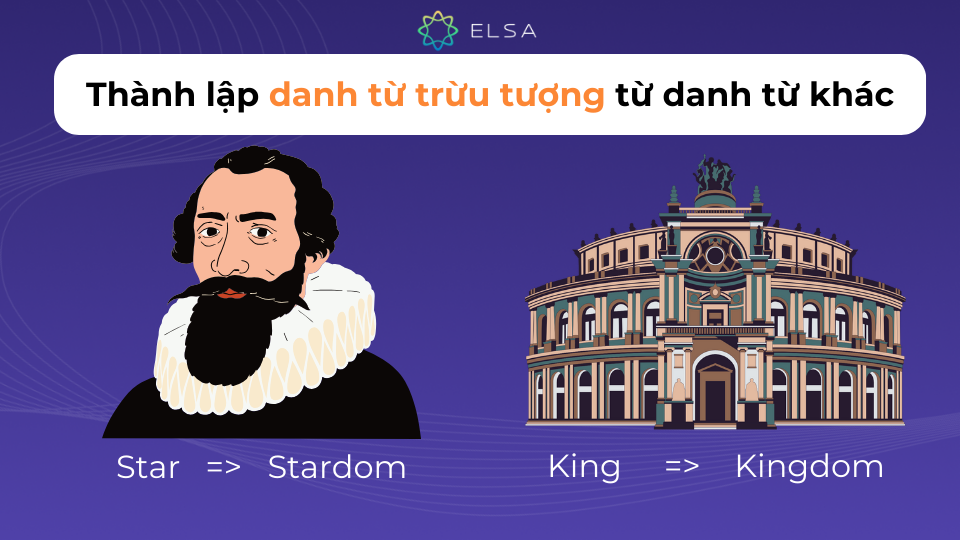 ELSA

Thành lập danh từ trừu tượng từ danh từ khác

Star => Stardom

King => Kingdom